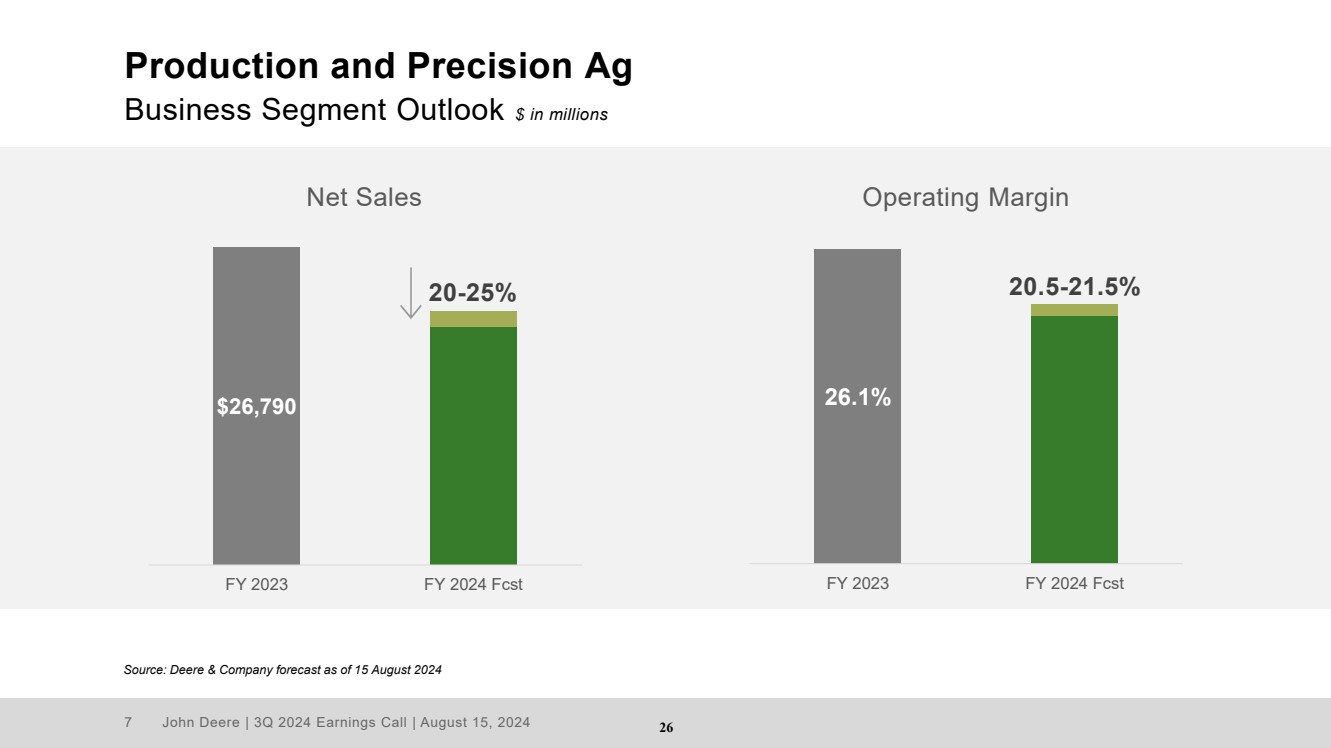 Production and Precision Ag
Business Segment Outlook $ in millions

Net Sales

20-25%

$26,790

FY 2023
FY 2024 Fcst

Operating Margin

20.5-21.5%

26.1%

FY 2023
FY 2024 Fcst

Source: Deere & Company forecast as of 15 August 2024

7 John Deere | 3Q 2024 Earnings Call | August 15, 2024

26